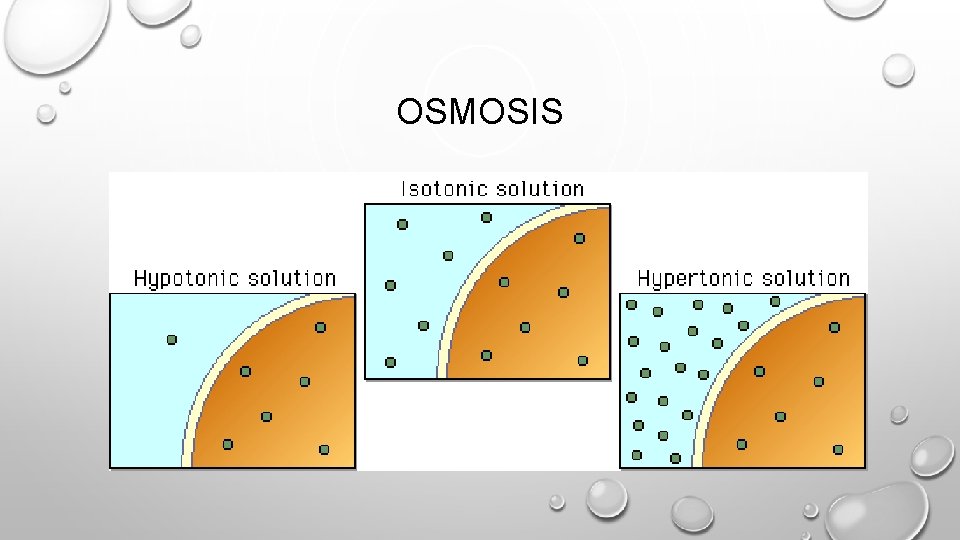 OSMOSIS

Isotonic solution

Hypotonic solution

Hypertonic solution